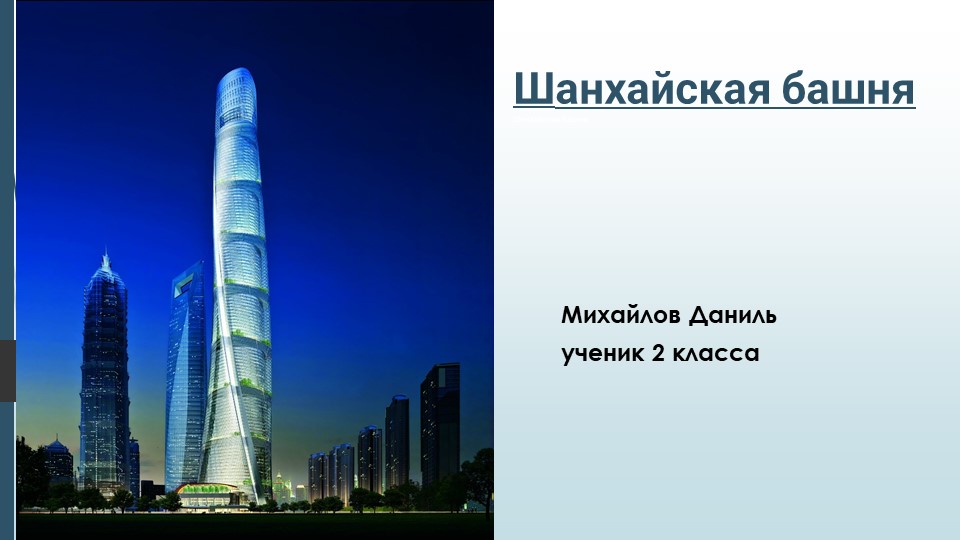 Шанхайская башня

Михайлов Даниль
ученик 2 класса